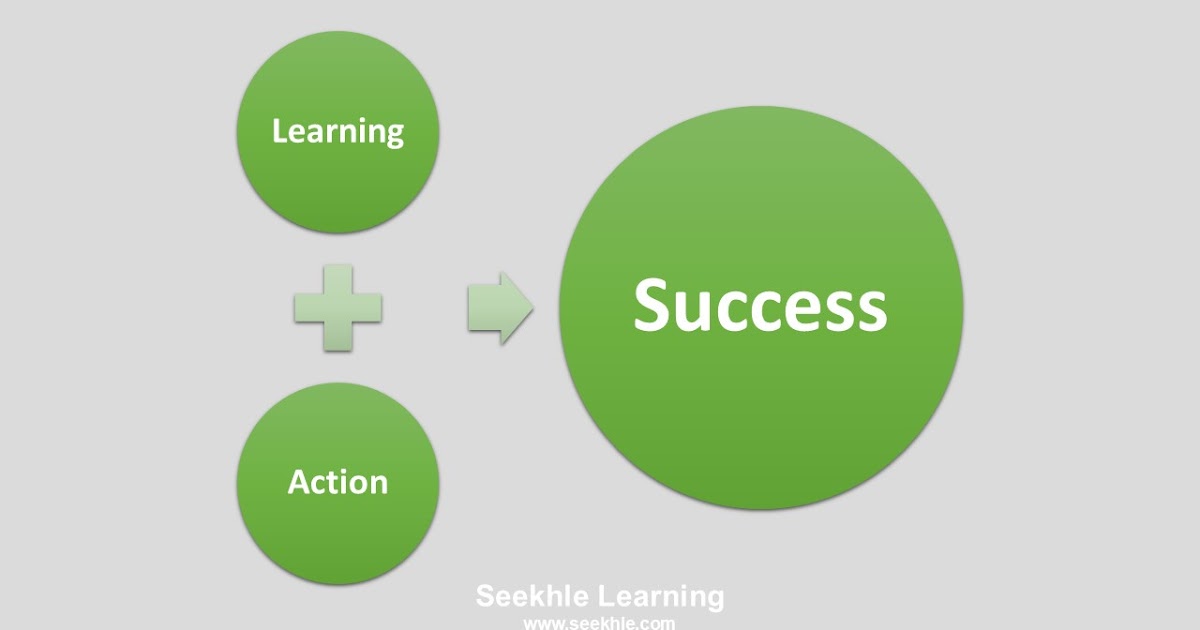 Learning

Action

Success

Seekhle Learning
www.seekhle.com